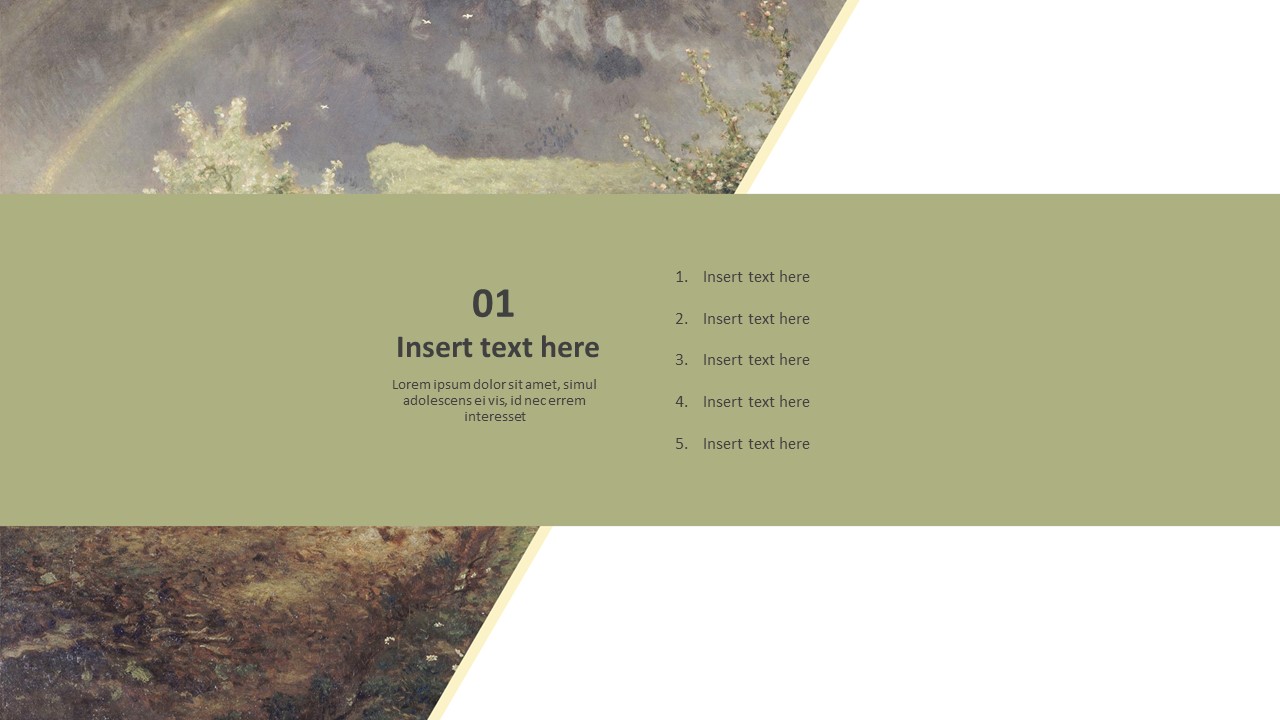 01
Insert text here

Lorem ipsum dolor sit amet, simul adolescens ei vis, id nec errem interesset

1. Insert text here
2. Insert text here
3. Insert text here
4. Insert text here
5. Insert text here